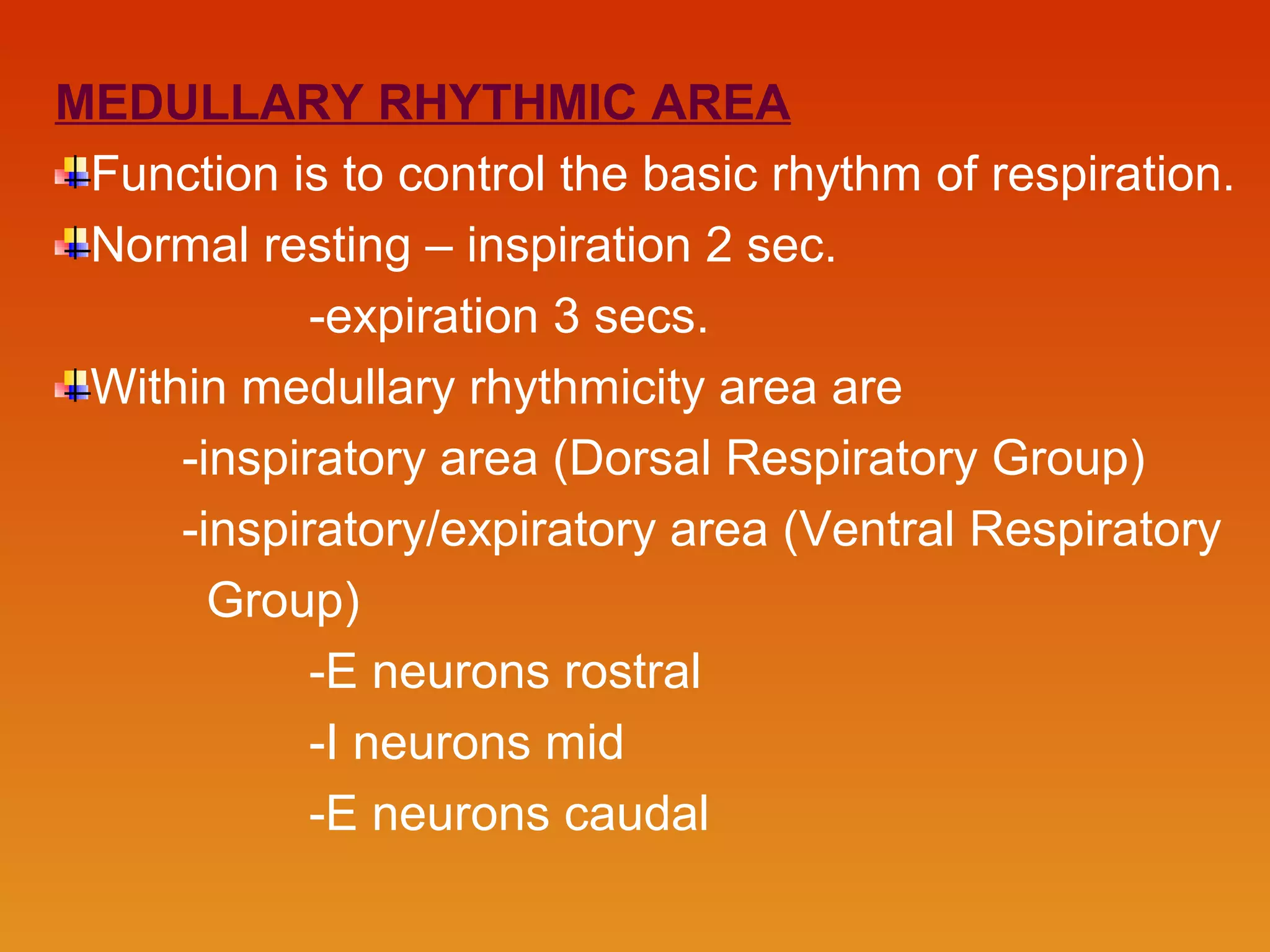 MEDULLARY RHYTHMIC AREA

Function is to control the basic rhythm of respiration.

Normal resting – inspiration 2 sec.

-expiration 3 secs.

Within medullary rhythmicity area are

-inspiratory area (Dorsal Respiratory Group)

-inspiratory/expiratory area (Ventral Respiratory Group)

-E neurons rostral

-I neurons mid

-E neurons caudal